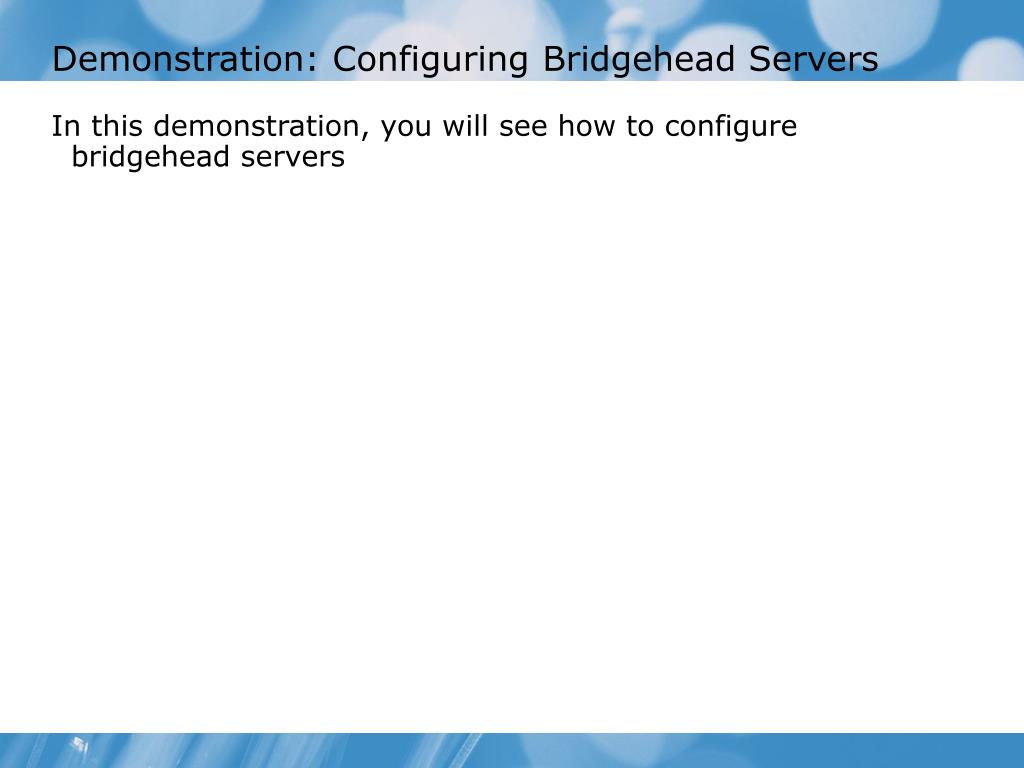 Demonstration: Configuring Bridgehead Servers

In this demonstration, you will see how to configure bridgehead servers